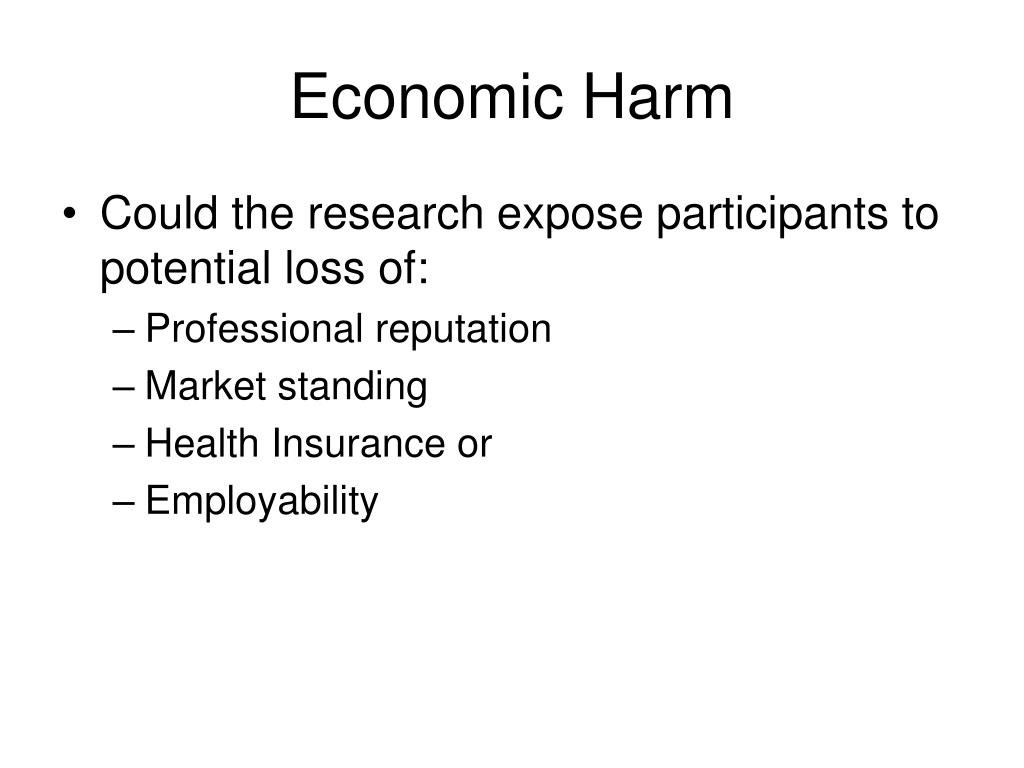 Economic Harm

• Could the research expose participants to potential loss of:
– Professional reputation
– Market standing
– Health Insurance or
– Employability